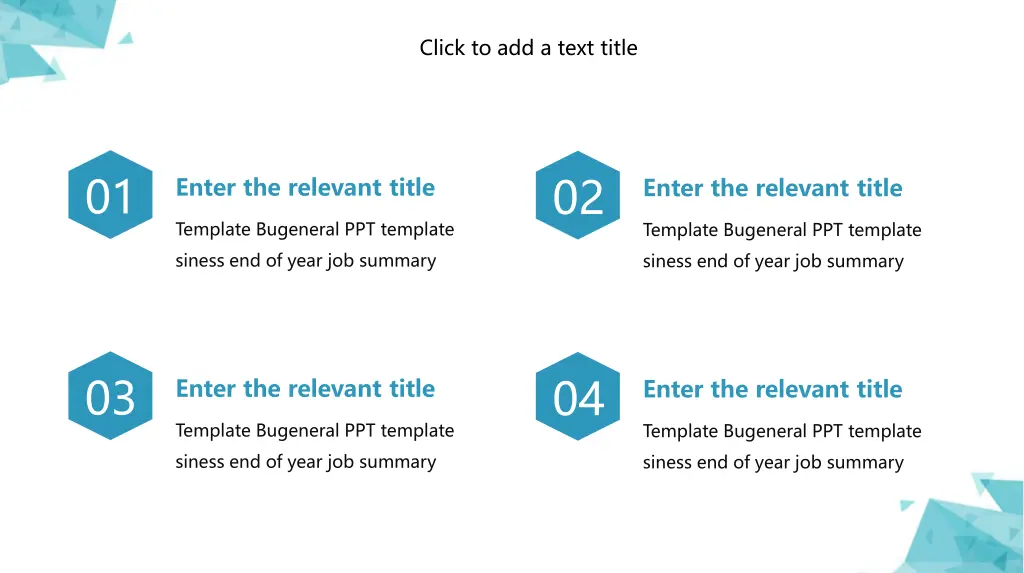 Click to add a text title

01

Enter the relevant title

Template Bugeneral PPT template siness end of year job summary

02

Enter the relevant title

Template Bugeneral PPT template siness end of year job summary

03

Enter the relevant title

Template Bugeneral PPT template siness end of year job summary

04

Enter the relevant title

Template Bugeneral PPT template siness end of year job summary